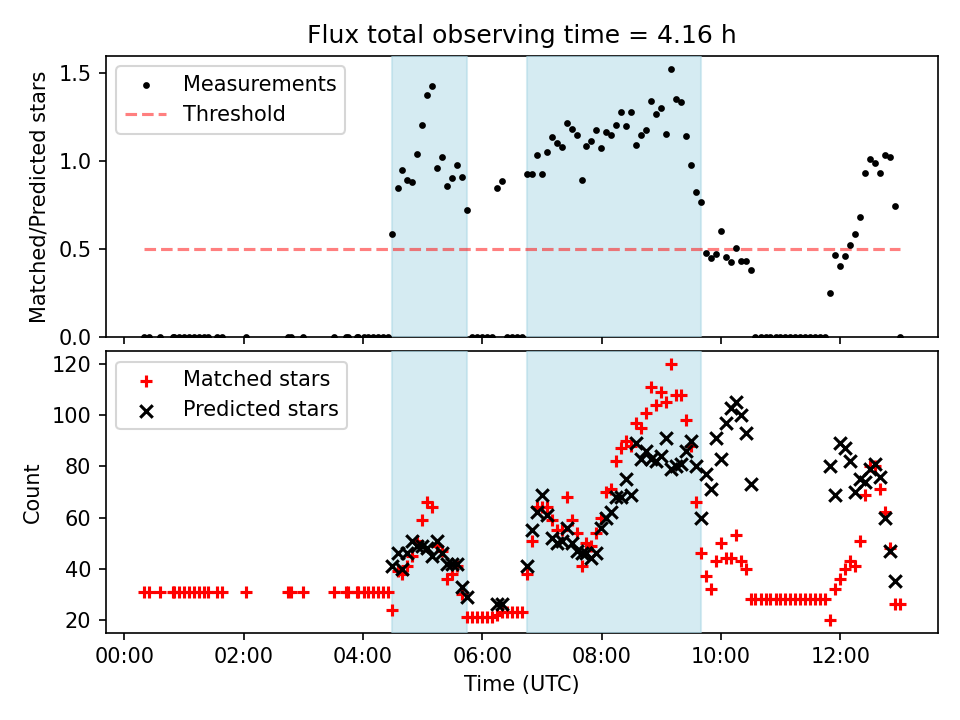 Flux total observing time = 4.16 h

Measurements
Threshold

Matched/Predicted stars

1.5
1.0
0.5
0.0

Matched stars
Predicted stars

Count

120
100
80
60
40
20

00:00
02:00
04:00
06:00
08:00
10:00
12:00

Time (UTC)